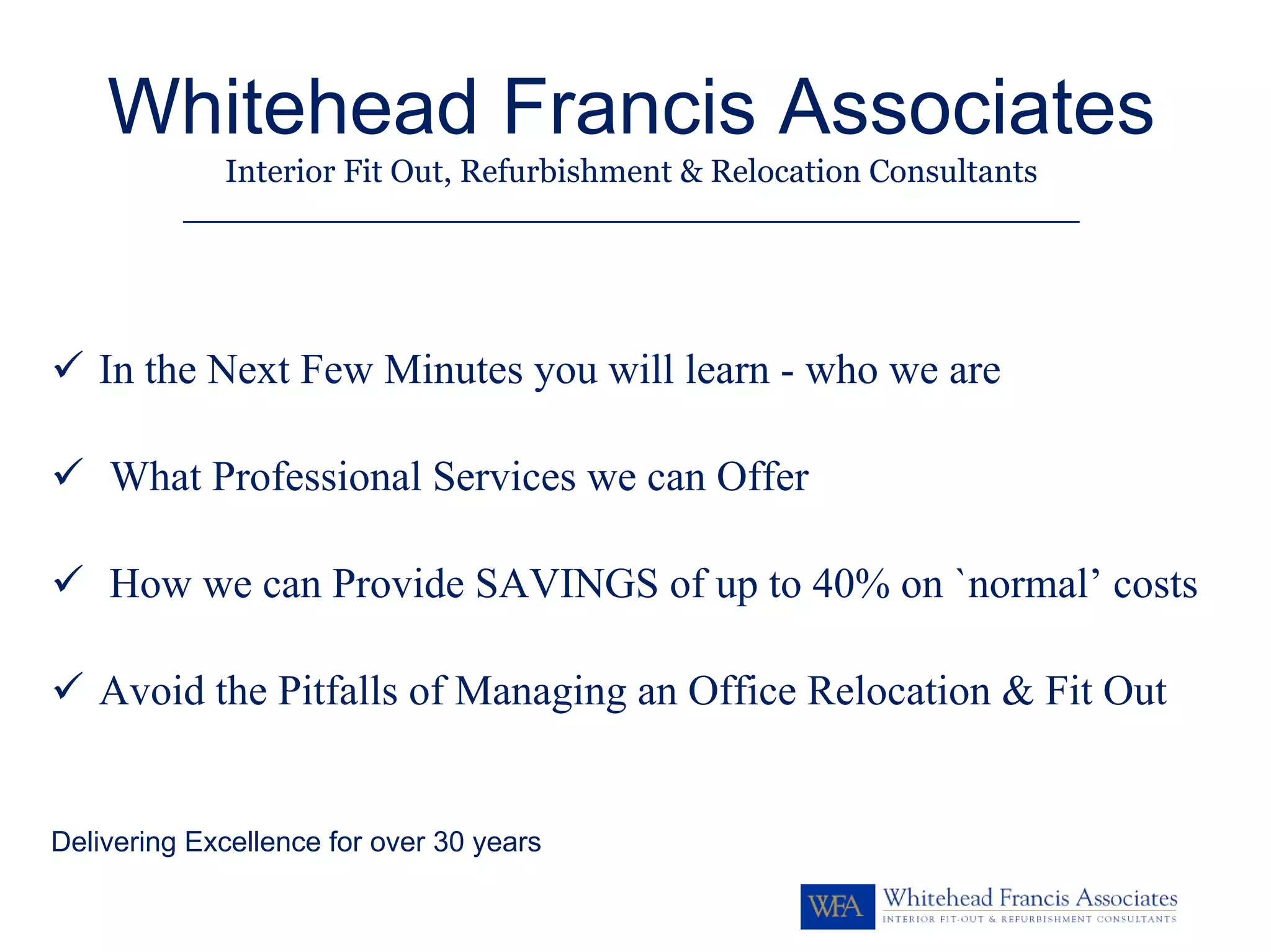 Whitehead Francis Associates

Interior Fit Out, Refurbishment & Relocation Consultants

✓ In the Next Few Minutes you will learn - who we are

✓ What Professional Services we can Offer

✓ How we can Provide SAVINGS of up to 40% on `normal' costs

✓ Avoid the Pitfalls of Managing an Office Relocation & Fit Out

Delivering Excellence for over 30 years

WFA Whitehead Francis Associates
INTERIOR FIT-OUT & REFURBISHMENT CONSULTANTS